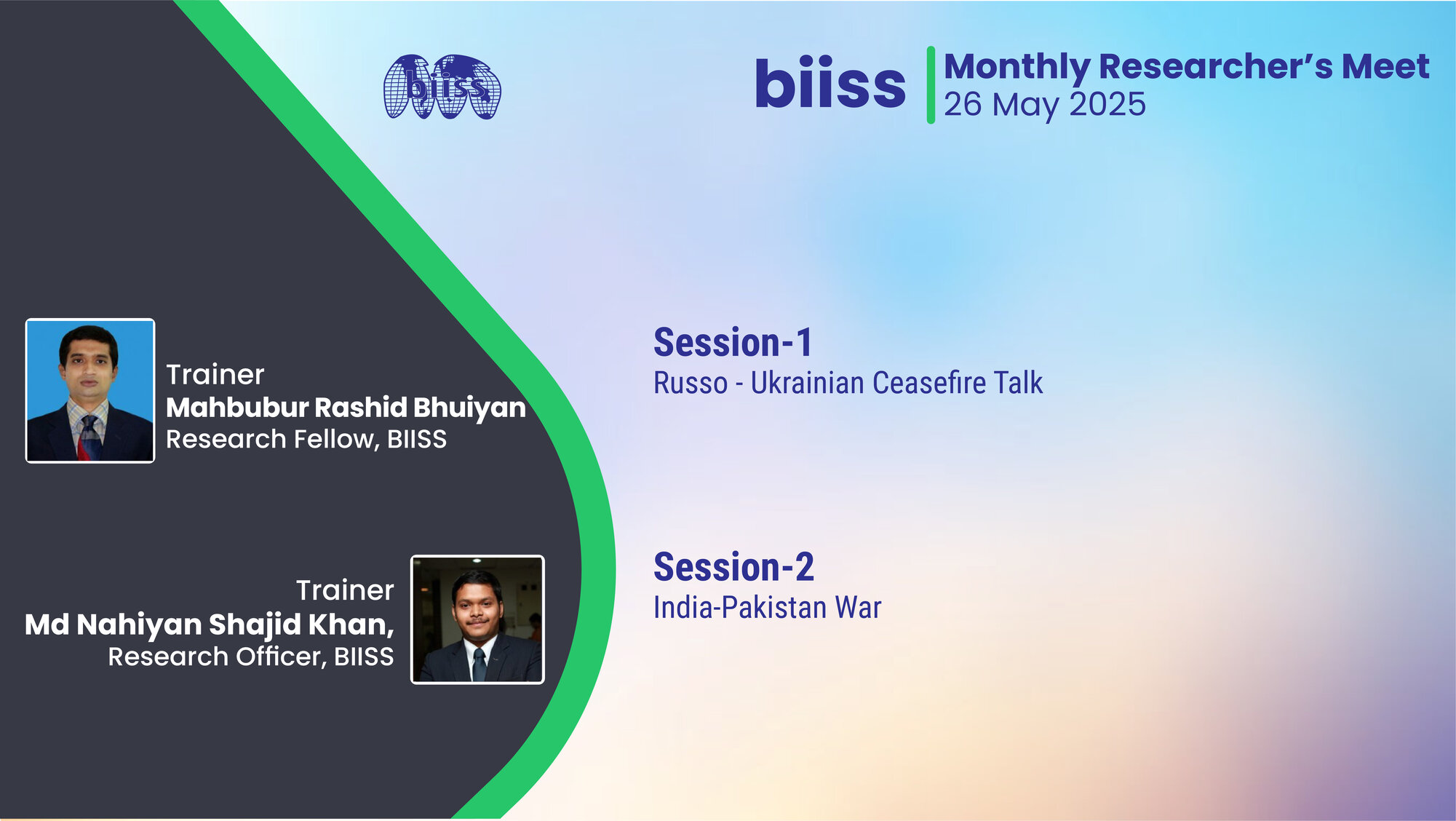 biiss

biiss Monthly Researcher's Meet
26 May 2025

Trainer
Mahbubur Rashid Bhuiyan
Research Fellow, BIISS

Trainer
Md Nahiyan Shajid Khan,
Research Officer, BIISS

Session-1
Russo - Ukrainian Ceasefire Talk

Session-2
India-Pakistan War